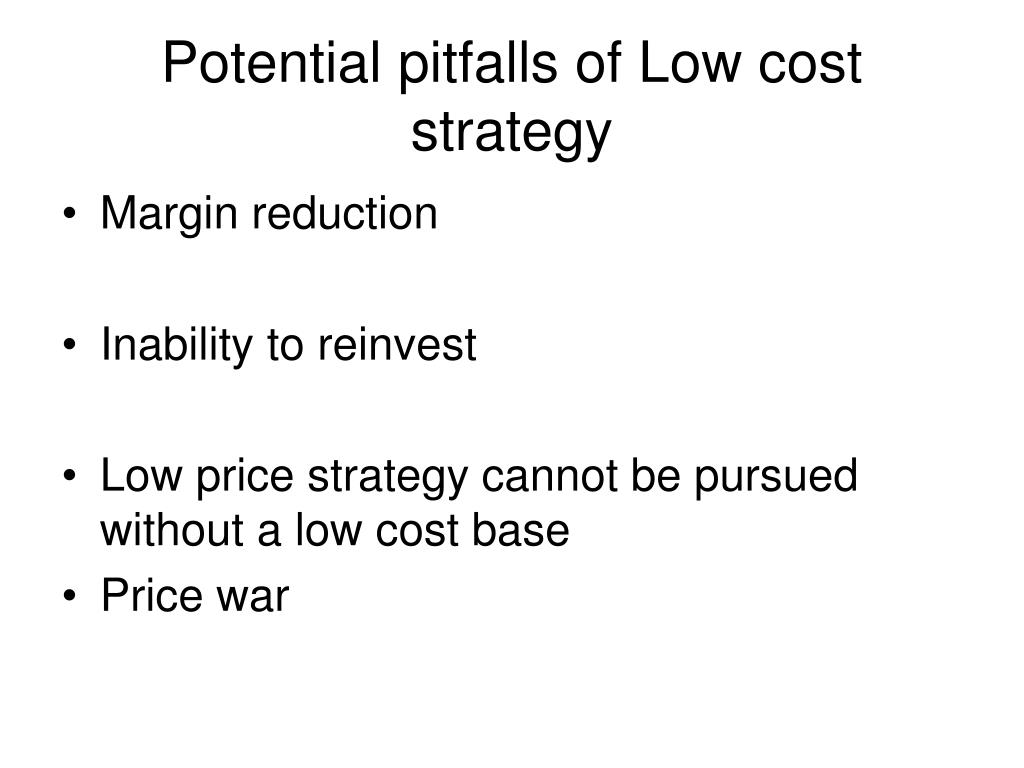 Potential pitfalls of Low cost strategy

• Margin reduction

• Inability to reinvest

• Low price strategy cannot be pursued without a low cost base
• Price war